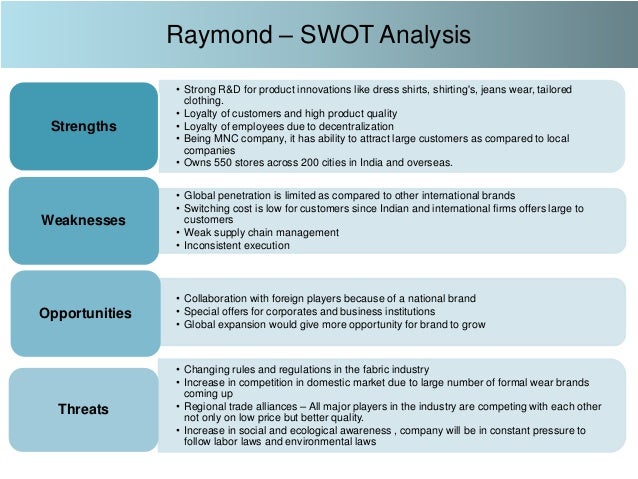 Raymond – SWOT Analysis

Strengths

• Strong R&D for product innovations like dress shirts, shirting's, jeans wear, tailored clothing.
• Loyalty of customers and high product quality
• Loyalty of employees due to decentralization
• Being MNC company, it has ability to attract large customers as compared to local companies
• Owns 550 stores across 200 cities in India and overseas.

Weaknesses

• Global penetration is limited as compared to other international brands
• Switching cost is low for customers since Indian and international firms offers large to customers
• Weak supply chain management
• Inconsistent execution

Opportunities

• Collaboration with foreign players because of a national brand
• Special offers for corporates and business institutions
• Global expansion would give more opportunity for brand to grow

Threats

• Changing rules and regulations in the fabric industry
• Increase in competition in domestic market due to large number of formal wear brands coming up
• Regional trade alliances – All major players in the industry are competing with each other not only on low price but better quality.
• Increase in social and ecological awareness , company will be in constant pressure to follow labor laws and environmental laws